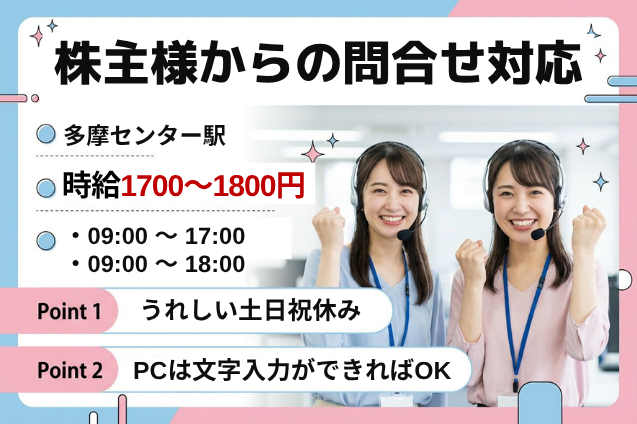 株主様からの問合せ対応

多摩センター駅

時給1700～1800円

• 09:00 ～ 17:00
• 09:00 ～ 18:00

Point 1 うれしい土日祝休み

Point 2 PCは文字入力ができればOK